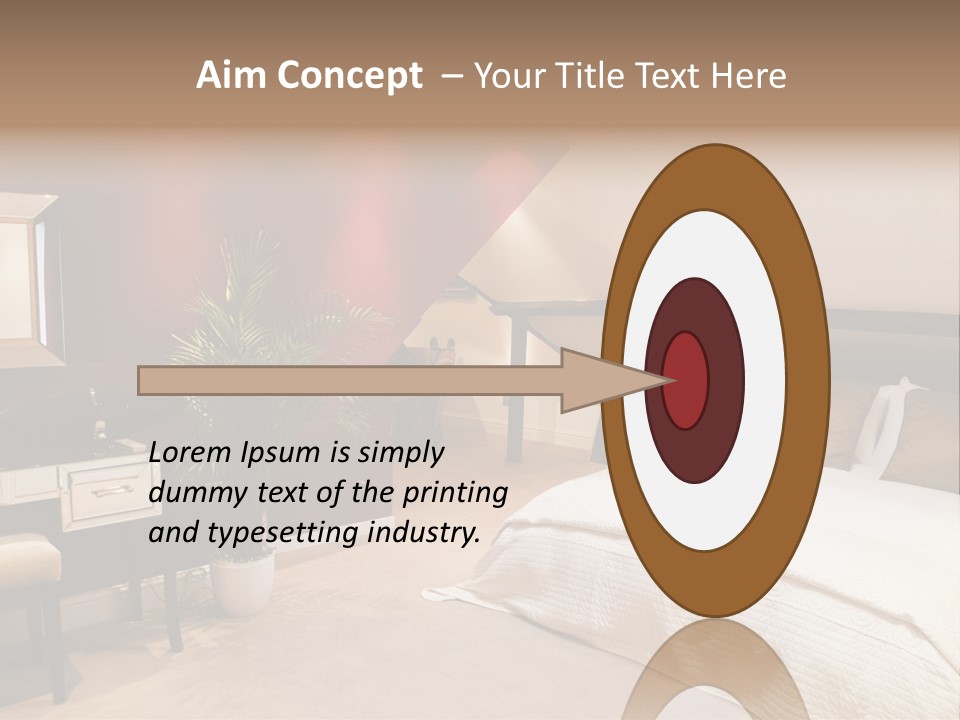 Aim Concept – Your Title Text Here

Lorem Ipsum is simply dummy text of the printing and typesetting industry.